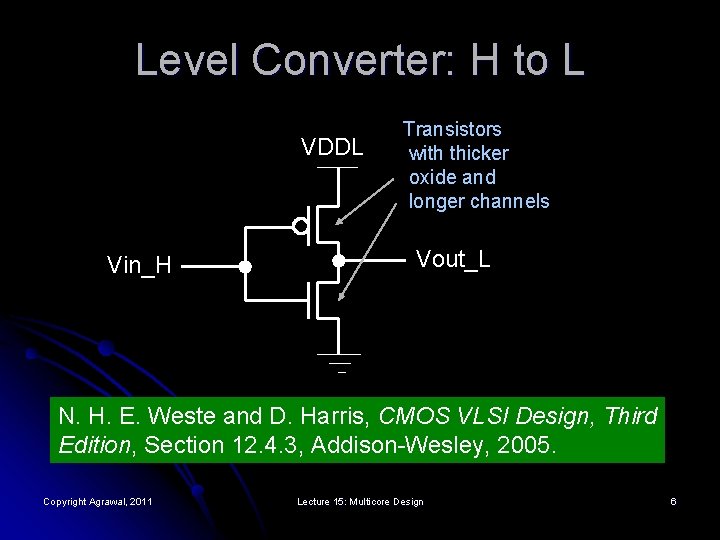 Level Converter: H to L

VDDL

Transistors with thicker oxide and longer channels

Vin_H

Vout_L

N. H. E. Weste and D. Harris, CMOS VLSI Design, Third Edition, Section 12.4.3, Addison-Wesley, 2005.

Copyright Agrawal, 2011

Lecture 15: Multicore Design

6